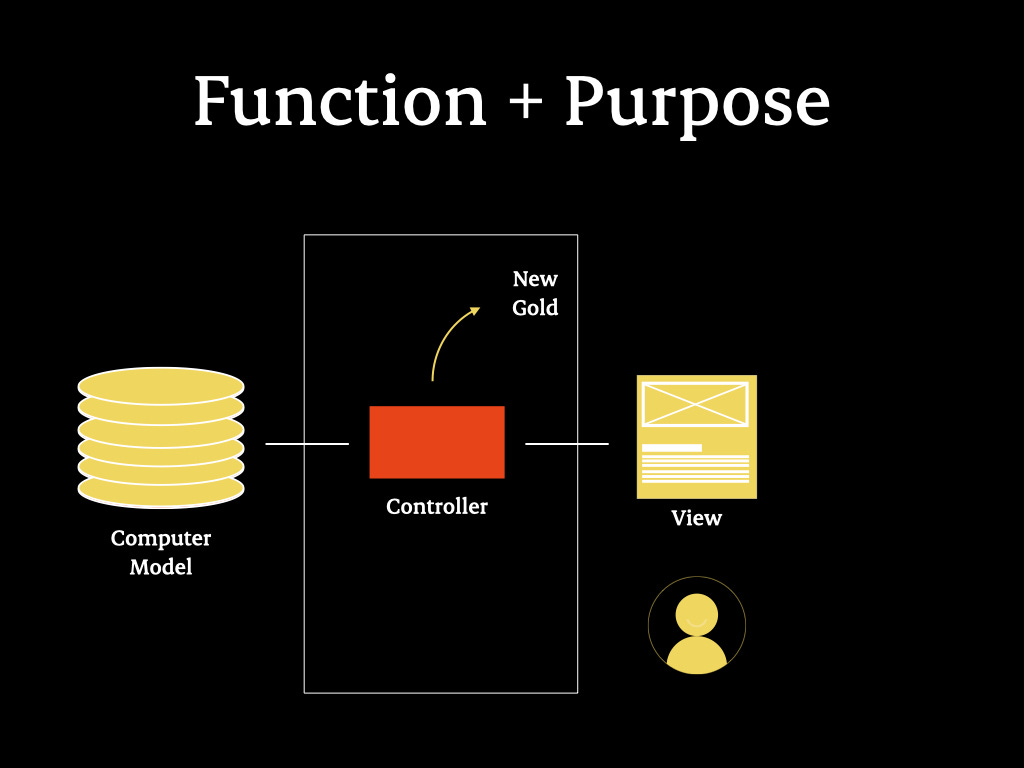 Function + Purpose

New Gold

Computer Model

Controller

View